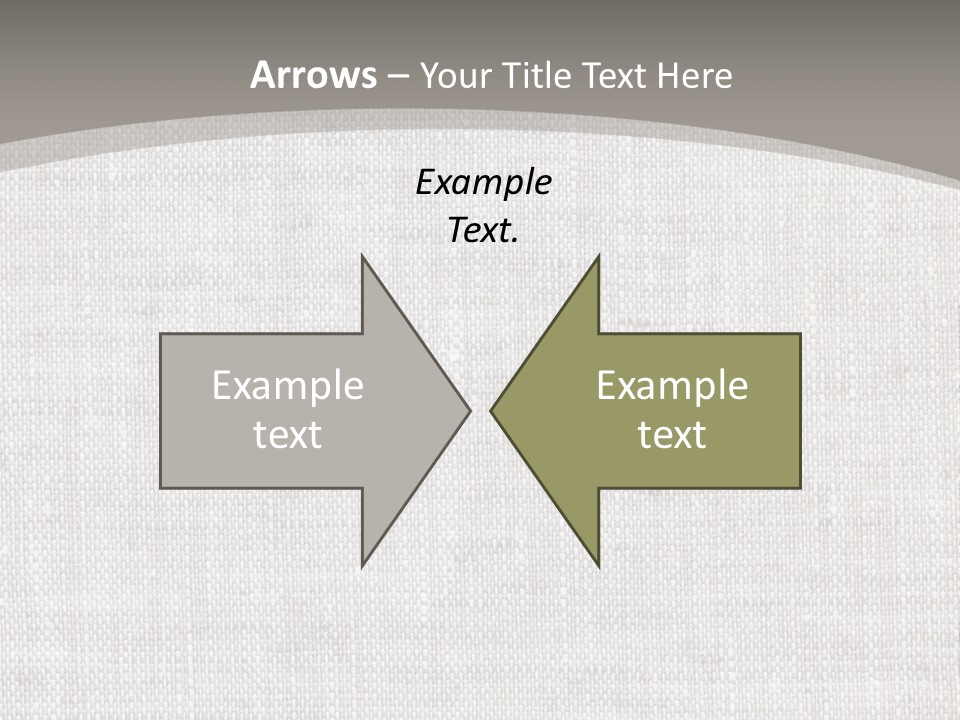 Arrows – Your Title Text Here

Example Text.

Example text

Example text